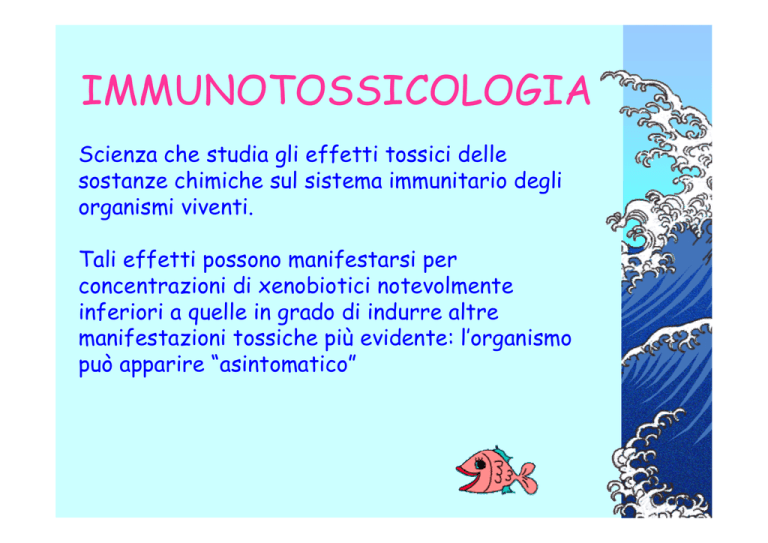 IMMUNOTOSSICOLOGIA

Scienza che studia gli effetti tossici delle sostanze chimiche sul sistema immunitario degli organismi viventi.

Tali effetti possono manifestarsi per concentrazioni di xenobiotici notevolmente inferiori a quelle in grado di indurre altre manifestazioni tossiche più evidente: l'organismo può apparire "asintomatico"